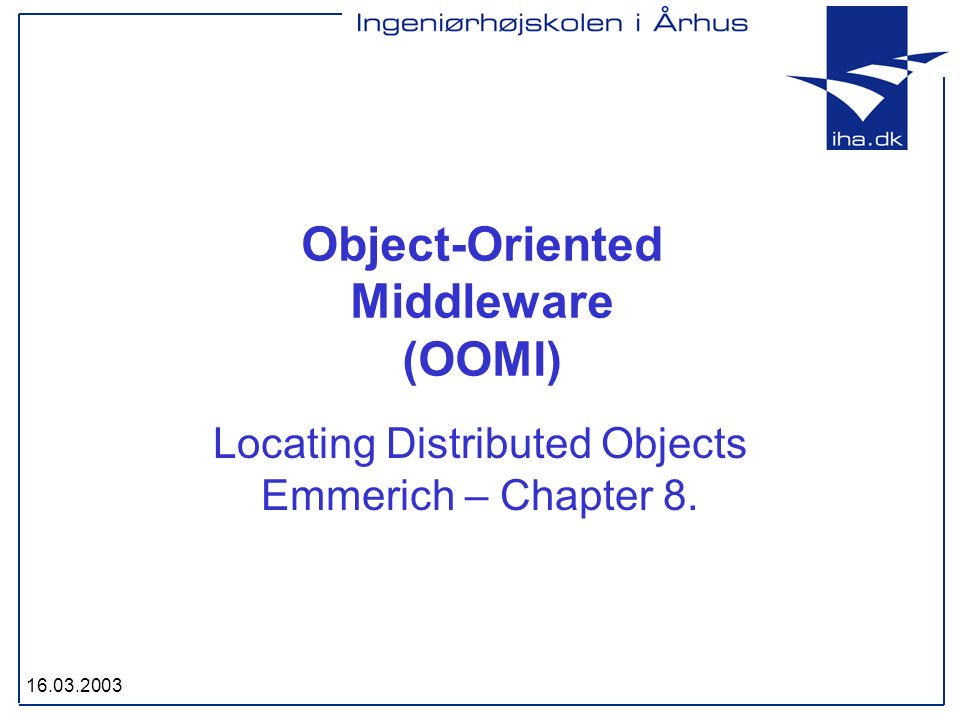 Ingeniørhøjskolen i Århus

iha.dk

Object-Oriented Middleware (OOMI)

Locating Distributed Objects
Emmerich – Chapter 8.

16.03.2003